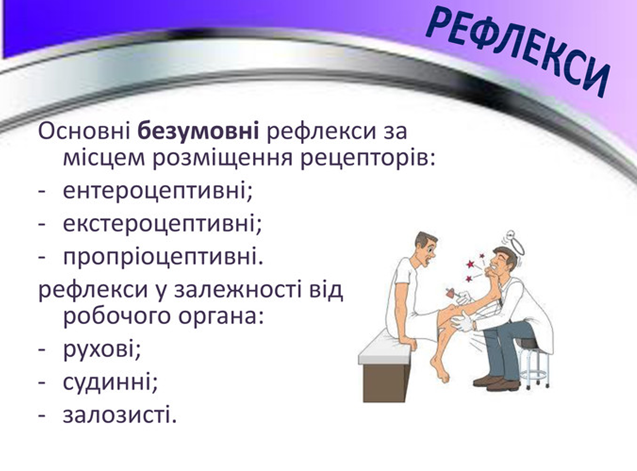 РЕФЛЕКСИ

Основні безумовні рефлекси за місцем розміщення рецепторів:
- ентероцептивні;
- екстероцептивні;
- пропріоцептивні.

рефлекси у залежності від робочого органа:
- рухові;
- судинні;
- залозисті.